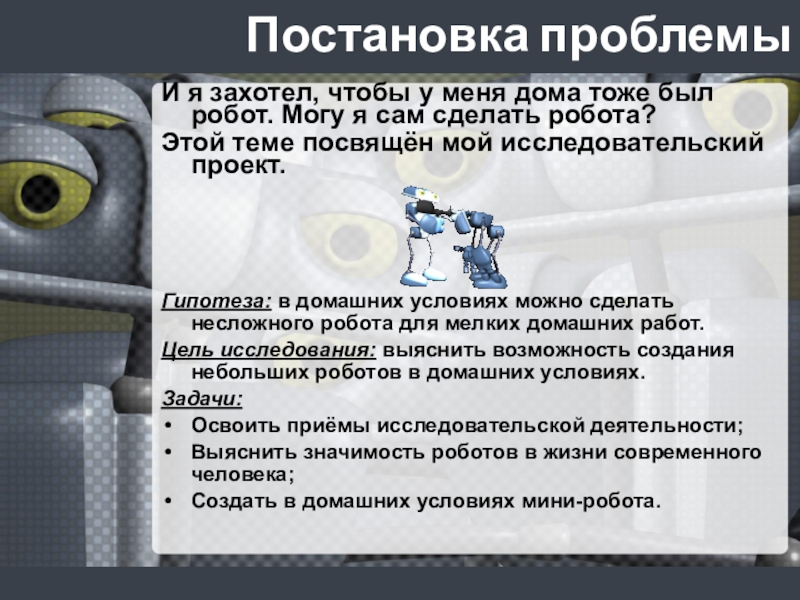 Постановка проблемы

И я захотел, чтобы у меня дома тоже был робот. Могу я сам сделать робота?

Этой теме посвящён мой исследовательский проект.

Гипотеза: в домашних условиях можно сделать несложного робота для мелких домашних работ.

Цель исследования: выяснить возможность создания небольших роботов в домашних условиях.

Задачи:

• Освоить приёмы исследовательской деятельности;
• Выяснить значимость роботов в жизни современного человека;
• Создать в домашних условиях мини-робота.